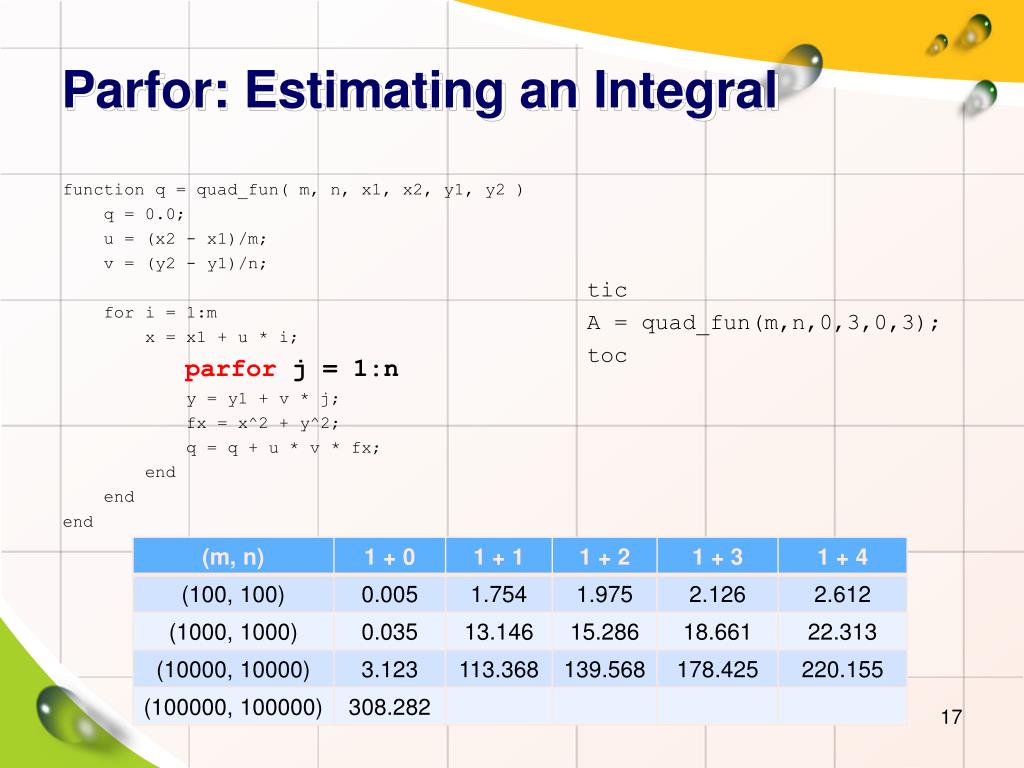 Parfor: Estimating an Integral

function q = quad_fun( m, n, x1, x2, y1, y2 )
q = 0.0;
u = (x2 - x1)/m;
v = (y2 - y1)/n;

for i = 1:m
x = x1 + u * i;
parfor j = 1:n
y = y1 + v * j;
fx = x^2 + y^2;
q = q + u * v * fx;
end
end
end

tic
A = quad_fun(m,n,0,3,0,3);
toc

| (m, n) | 1 + 0 | 1 + 1 | 1 + 2 | 1 + 3 | 1 + 4 |
|---|---|---|---|---|---|
| (100, 100) | 0.005 | 1.754 | 1.975 | 2.126 | 2.612 |
| (1000, 1000) | 0.035 | 13.146 | 15.286 | 18.661 | 22.313 |
| (10000, 10000) | 3.123 | 113.368 | 139.568 | 178.425 | 220.155 |
| (100000, 100000) | 308.282 | | | | |

17